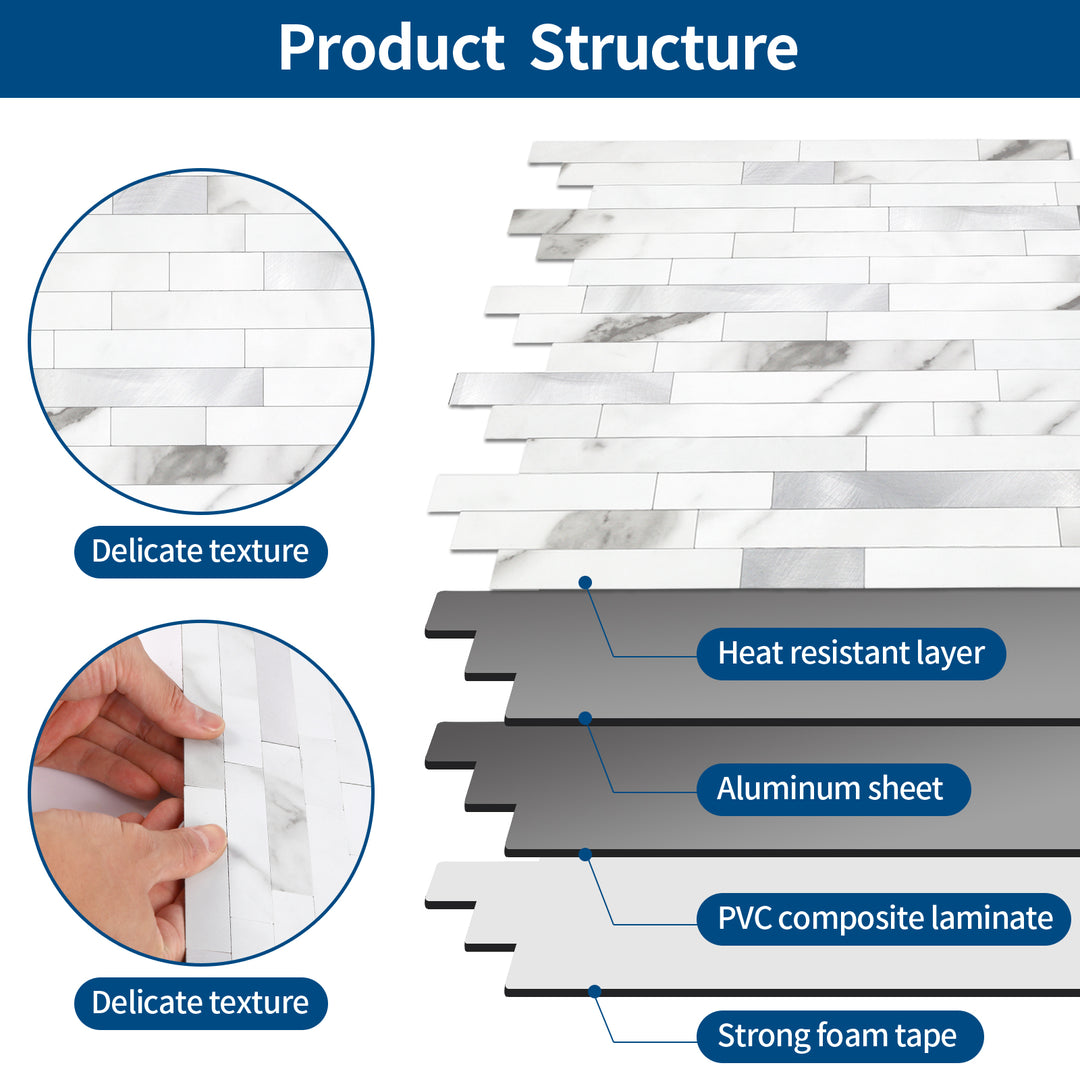 Product Structure

Delicate texture

Delicate texture

Heat resistant layer

Aluminum sheet

PVC composite laminate

Strong foam tape